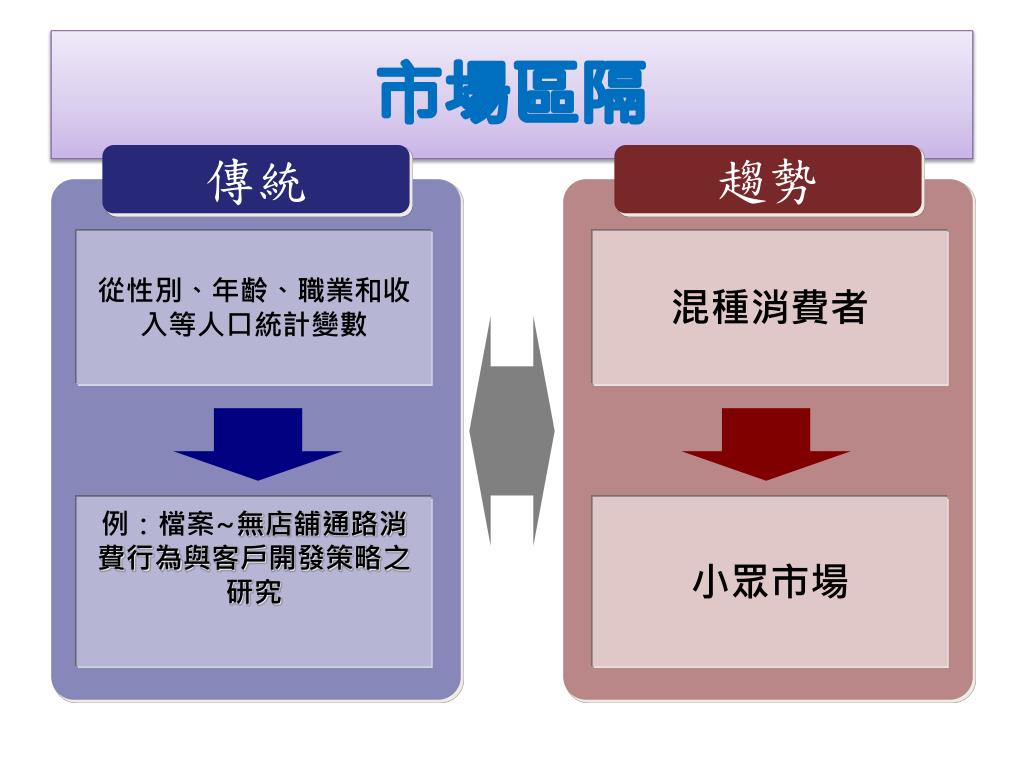 市場區隔

傳統

從性別、年齡、職業和收入等人口統計變數

例：檔案~無店舖通路消費行為與客戶開發策略之研究

趨勢

混種消費者

小眾市場